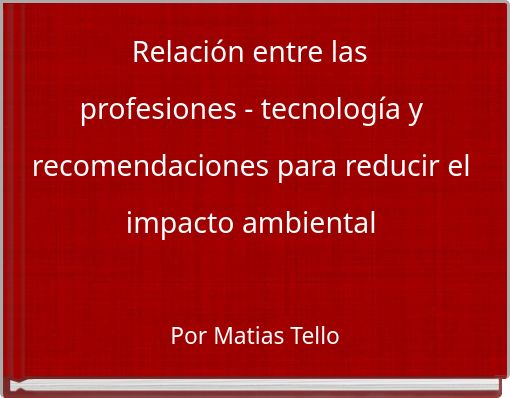 Relación entre las profesiones - tecnología y recomendaciones para reducir el impacto ambiental

Por Matias Tello